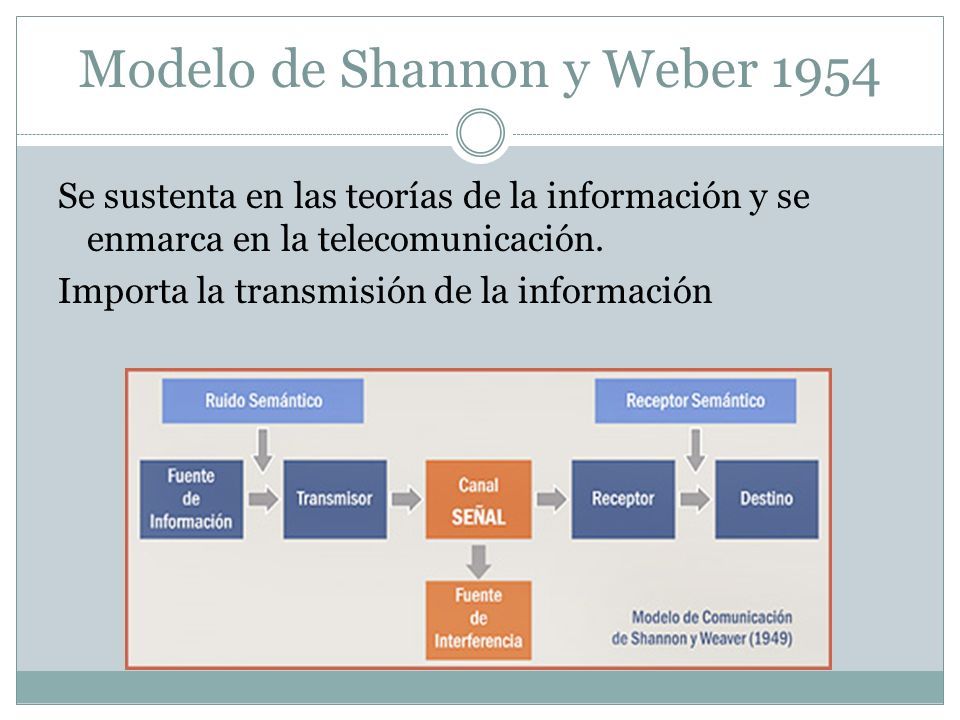 Modelo de Shannon y Weber 1954

Se sustenta en las teorías de la información y se enmarca en la telecomunicación.

Importa la transmisión de la información

Ruido Semántico

Receptor Semántico

Fuente de Información

Transmisor

Canal SEÑAL

Receptor

Destino

Fuente de Interferencia

Modelo de Comunicación de Shannon y Weaver (1949)